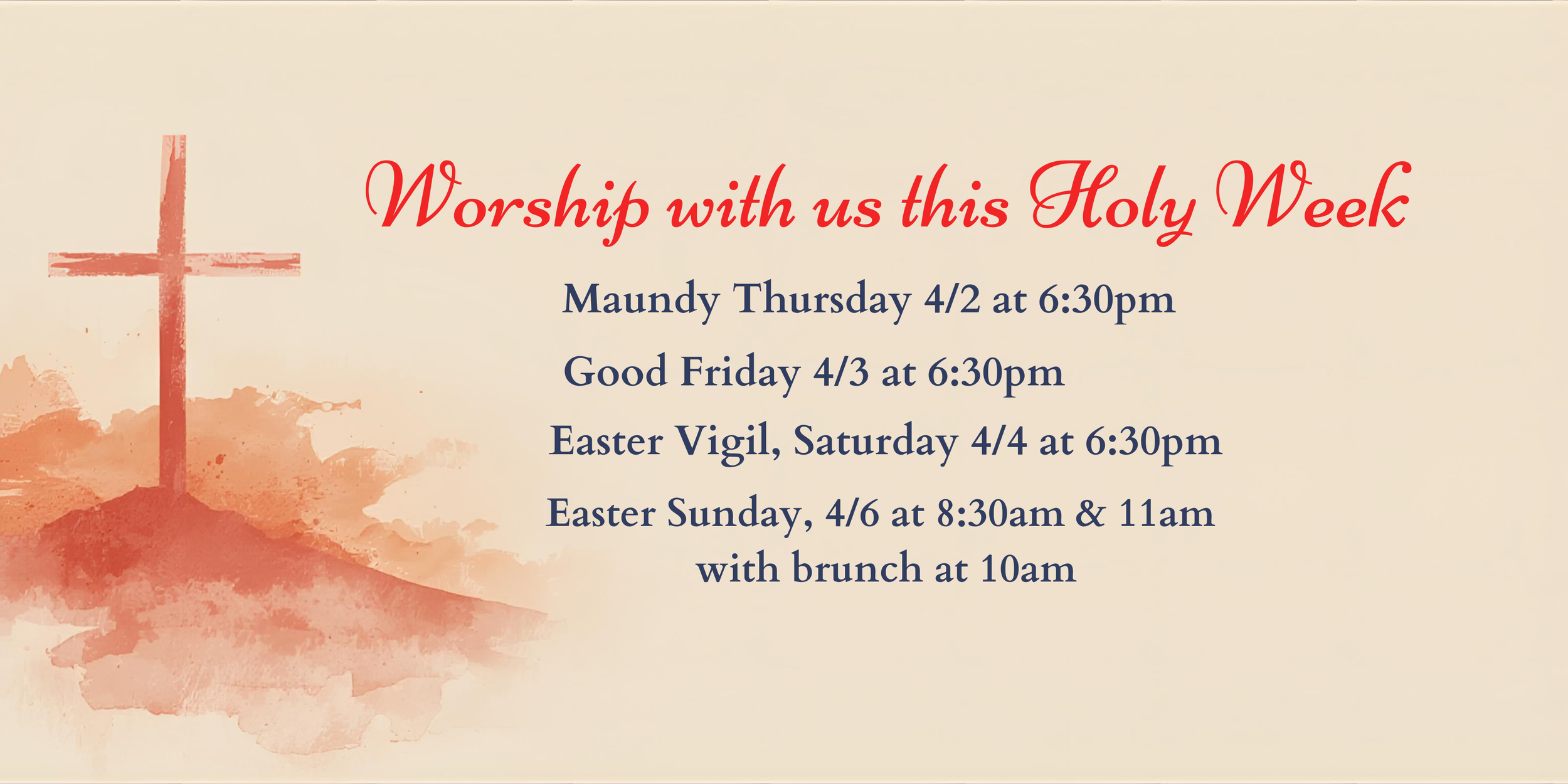 Worship with us this Holy Week

Maundy Thursday 4/2 at 6:30pm

Good Friday 4/3 at 6:30pm

Easter Vigil, Saturday 4/4 at 6:30pm

Easter Sunday, 4/6 at 8:30am & 11am
with brunch at 10am